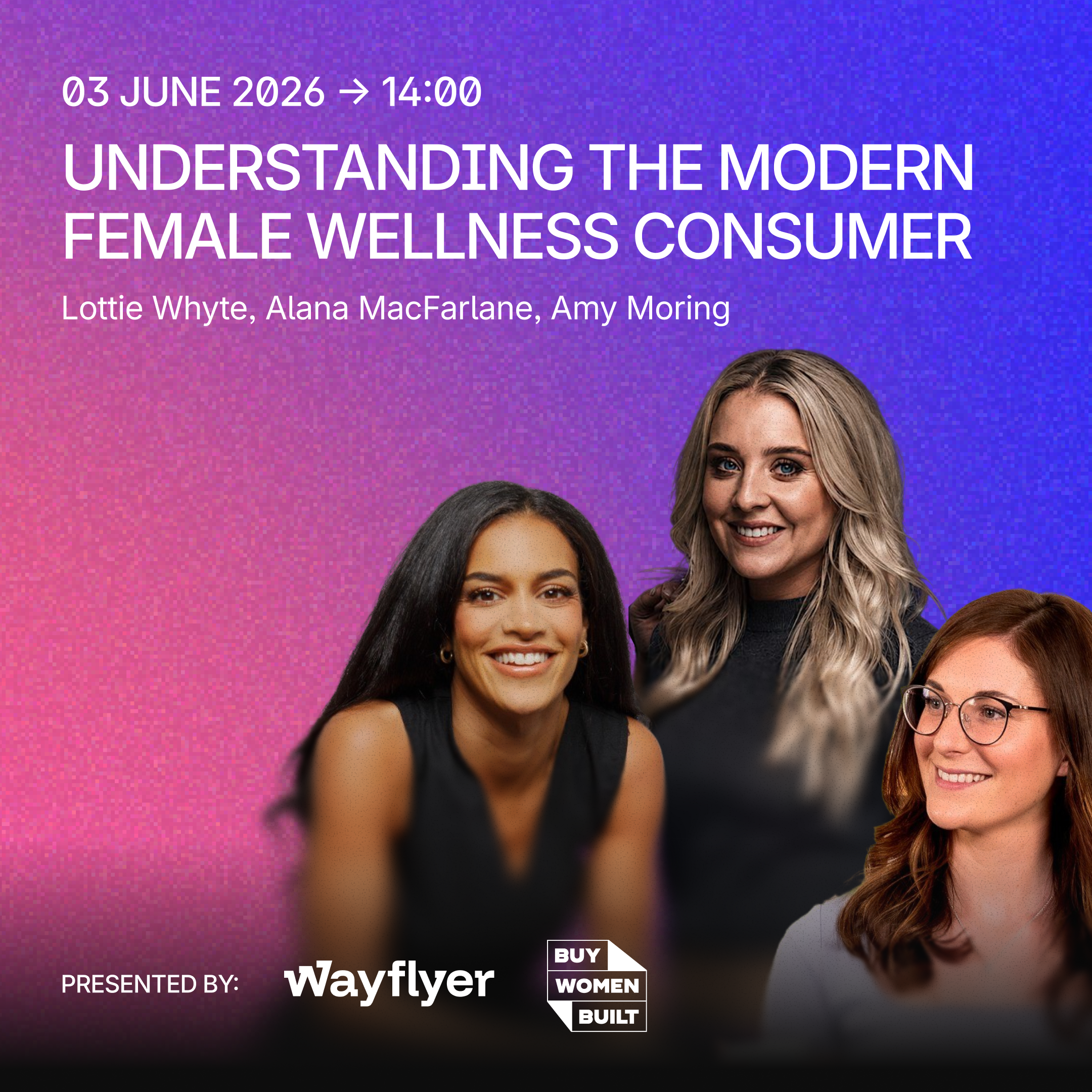 03 JUNE 2026 → 14:00

UNDERSTANDING THE MODERN FEMALE WELLNESS CONSUMER

Lottie Whyte, Alana MacFarlane, Amy Moring

PRESENTED BY: Wayflyer BUY WOMEN BUILT